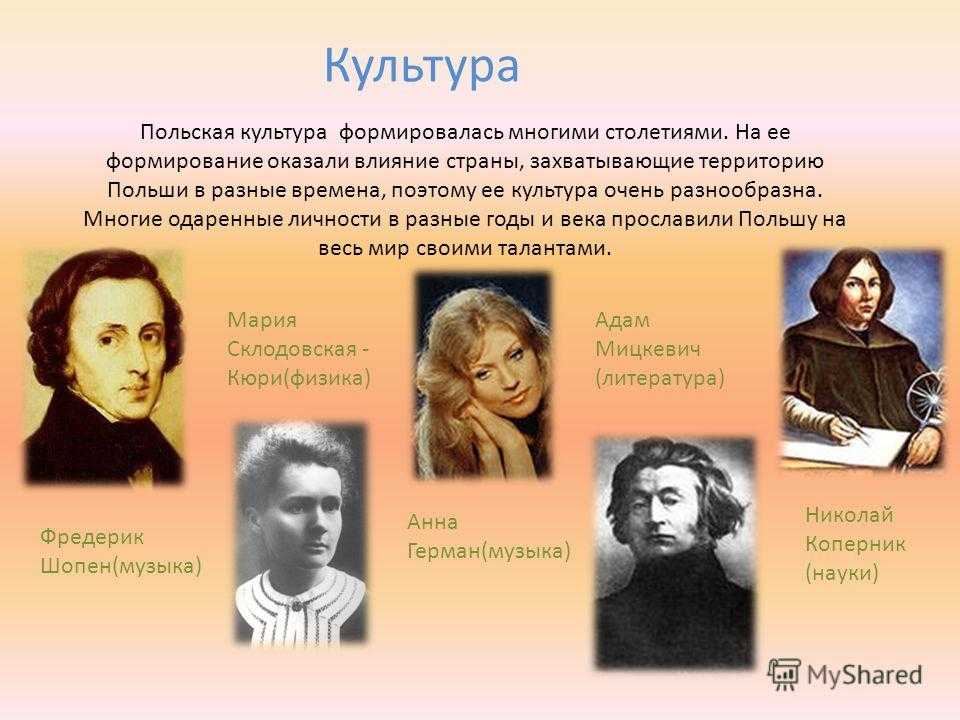 Культура

Польская культура формировалась многими столетиями. На ее формирование оказали влияние страны, захватывающие территорию Польши в разные времена, поэтому ее культура очень разнообразна. Многие одаренные личности в разные годы и века прославили Польшу на весь мир своими талантами.

Мария Склодовская - Кюри(физика)

Адам Мицкевич (литература)

Фредерик Шопен(музыка)

Анна Герман(музыка)

Николай Коперник (науки)

MyShared